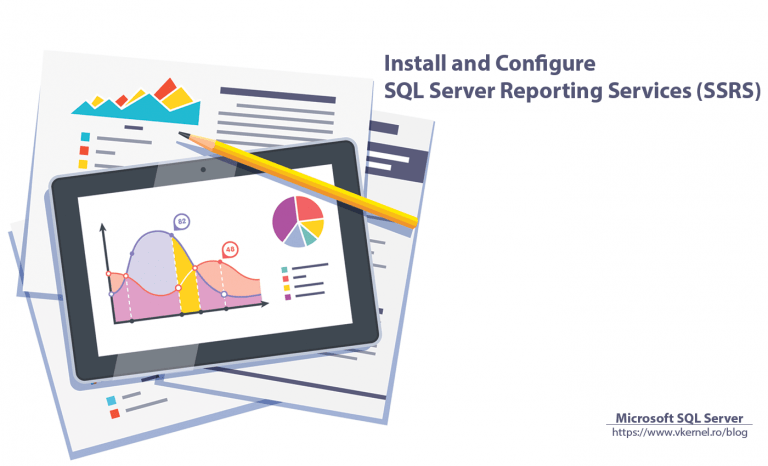 Install and Configure
SQL Server Reporting Services (SSRS)

82

48

Microsoft SQL Server
https://www.vkernel.ro/blog